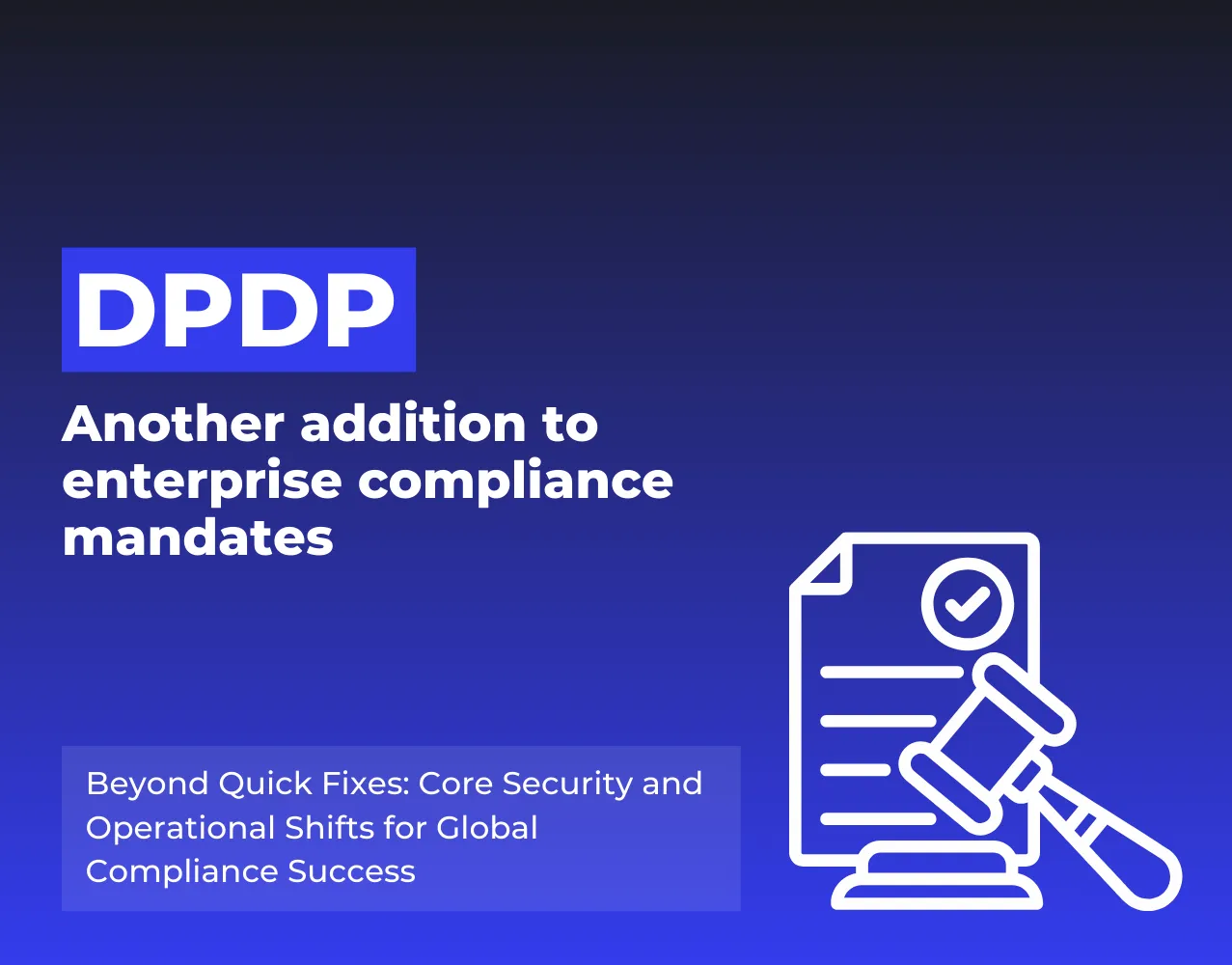 DPDP

Another addition to enterprise compliance mandates

Beyond Quick Fixes: Core Security and Operational Shifts for Global Compliance Success